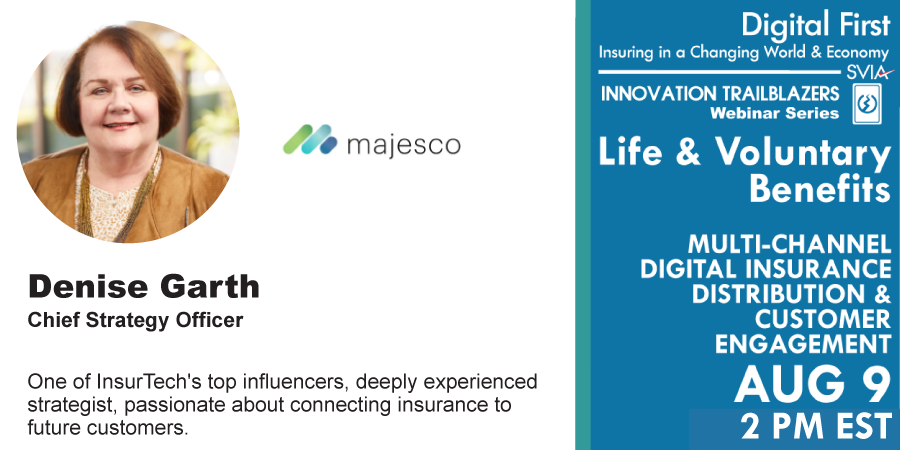 majesco

Denise Garth
Chief Strategy Officer

One of InsurTech's top influencers, deeply experienced strategist, passionate about connecting insurance to future customers.

Digital First
Insuring in a Changing World & Economy
SVIA

INNOVATION TRAILBLAZERS
Webinar Series

Life & Voluntary Benefits

MULTI-CHANNEL DIGITAL INSURANCE DISTRIBUTION & CUSTOMER ENGAGEMENT

AUG 9
2 PM EST